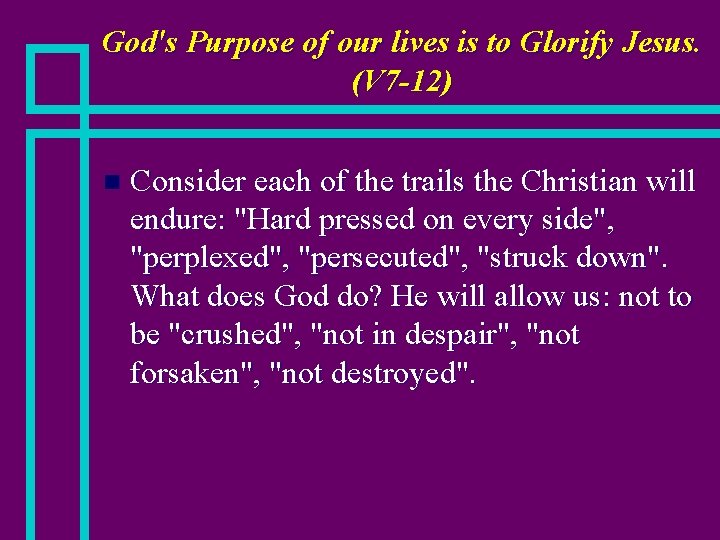 God's Purpose of our lives is to Glorify Jesus. (V7-12)

Consider each of the trails the Christian will endure: "Hard pressed on every side", "perplexed", "persecuted", "struck down". What does God do? He will allow us: not to be "crushed", "not in despair", "not forsaken", "not destroyed".